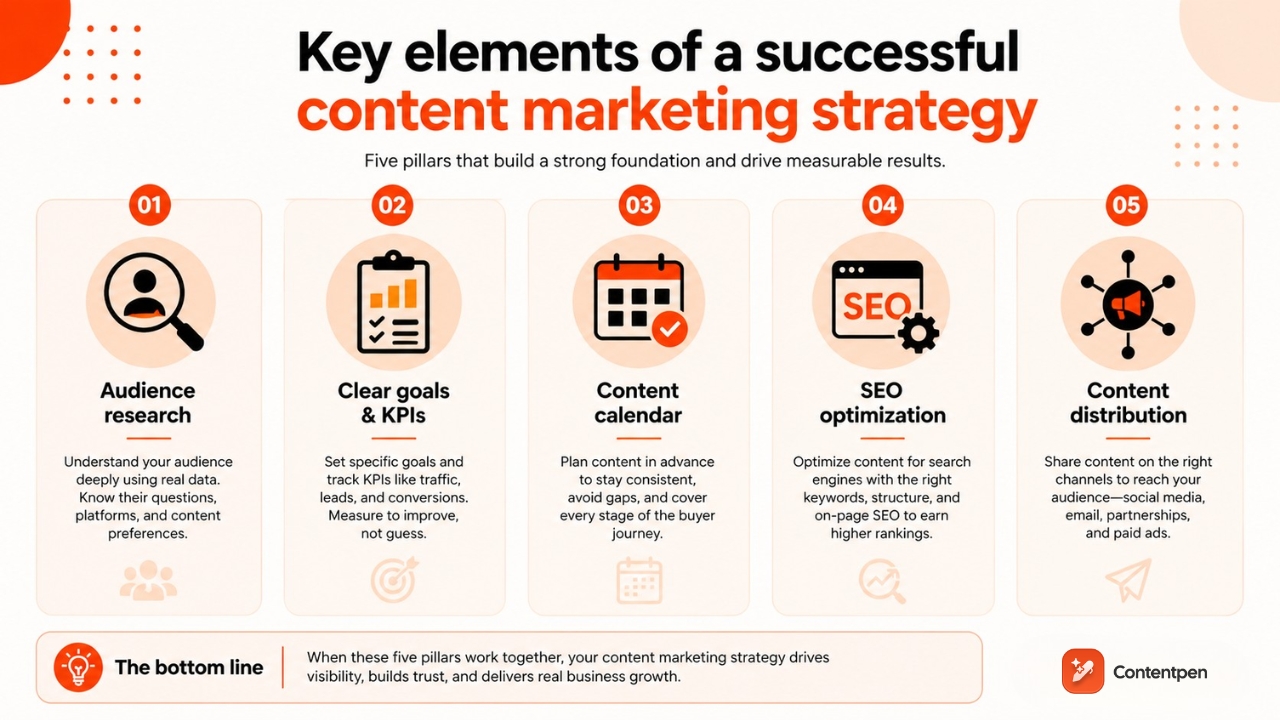 Key elements of a successful content marketing strategy

Five pillars that build a strong foundation and drive measurable results.

01
Audience research
Understand your audience deeply using real data. Know their questions, platforms, and content preferences.

02
Clear goals & KPIs
Set specific goals and track KPIs like traffic, leads, and conversions. Measure to improve, not guess.

03
Content calendar
Plan content in advance to stay consistent, avoid gaps, and cover every stage of the buyer journey.

04
SEO
SEO optimization
Optimize content for search engines with the right keywords, structure, and on-page SEO to earn higher rankings.

05
Content distribution
Share content on the right channels to reach your audience—social media, email, partnerships, and paid ads.

The bottom line
When these five pillars work together, your content marketing strategy drives visibility, builds trust, and delivers real business growth.

Contentpen